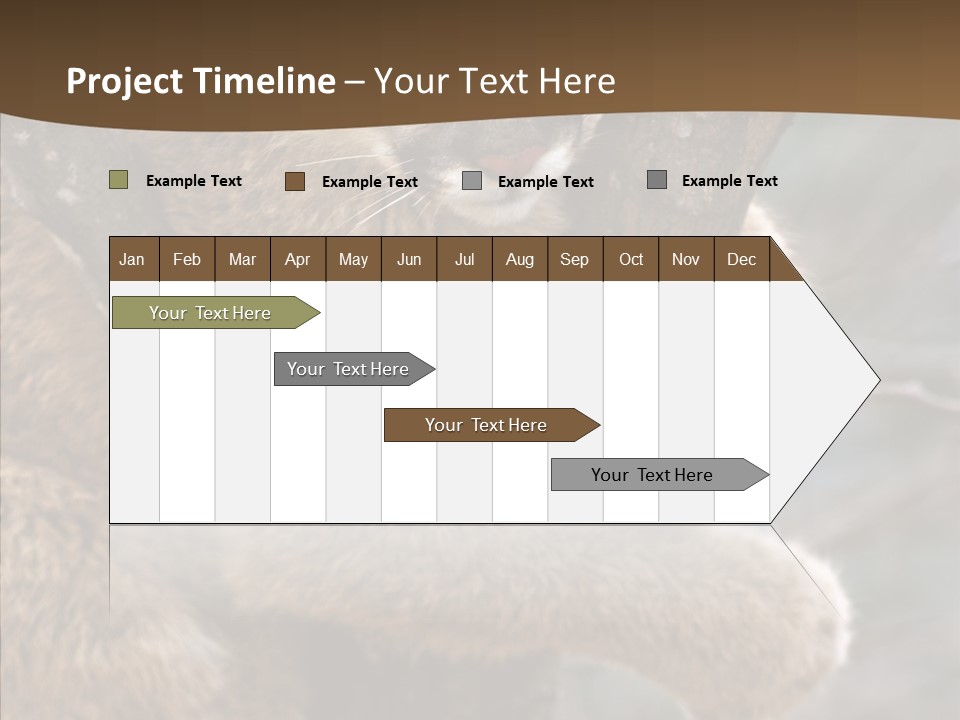 Project Timeline – Your Text Here

Example Text
Example Text
Example Text
Example Text

| Jan | Feb | Mar | Apr | May | Jun | Jul | Aug | Sep | Oct | Nov | Dec |
|---|---|---|---|---|---|---|---|---|---|---|---|

Your Text Here
Your Text Here
Your Text Here
Your Text Here